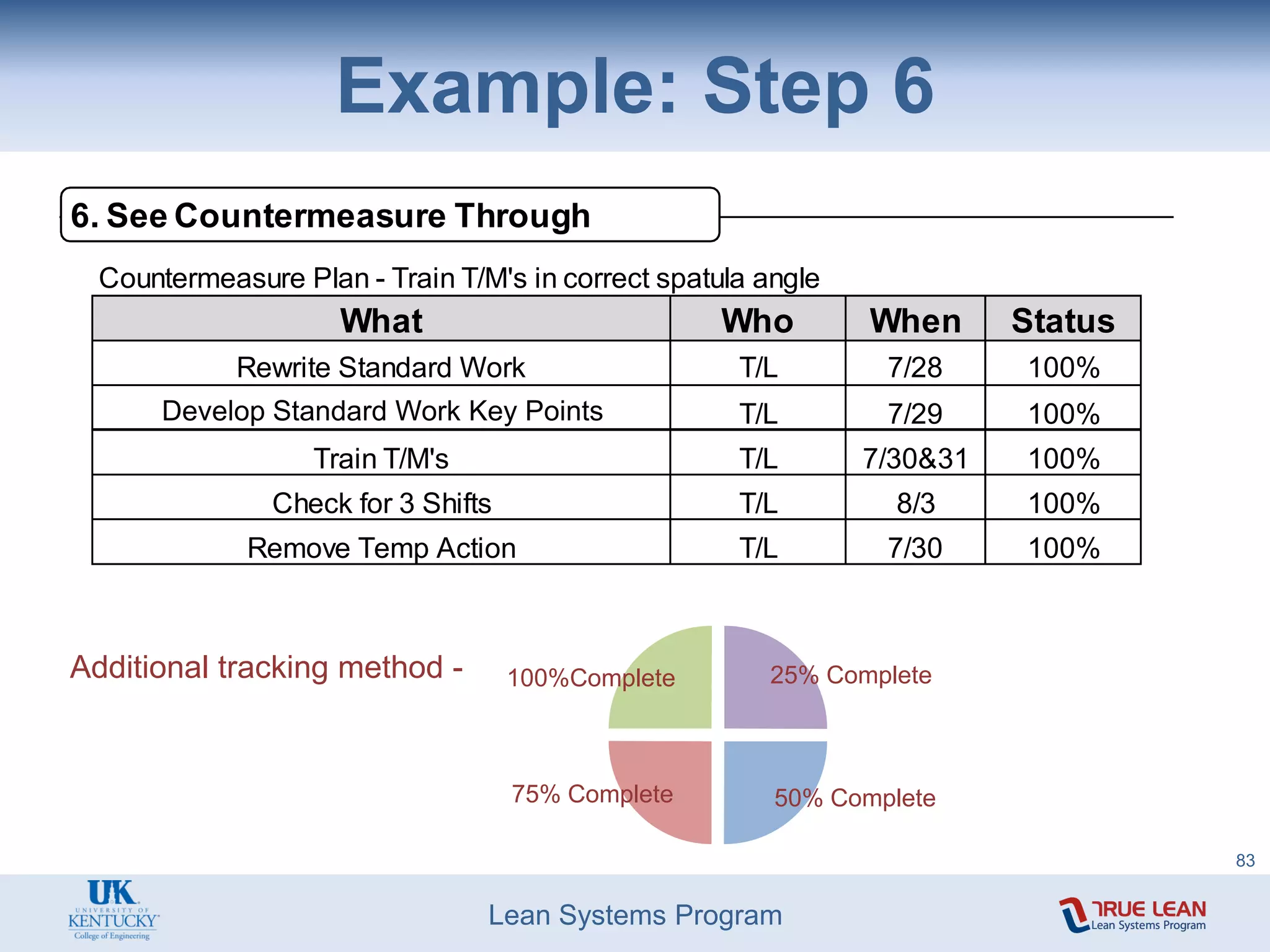 Example: Step 6

6. See Countermeasure Through

Countermeasure Plan - Train T/M's in correct spatula angle

| What | Who | When | Status |
|---|---|---|---|
| Rewrite Standard Work | T/L | 7/28 | 100% |
| Develop Standard Work Key Points | T/L | 7/29 | 100% |
| Train T/M's | T/L | 7/30&31 | 100% |
| Check for 3 Shifts | T/L | 8/3 | 100% |
| Remove Temp Action | T/L | 7/30 | 100% |

Additional tracking method -

100%Complete

25% Complete

75% Complete

50% Complete

83

UK UNIVERSITY OF KENTUCKY College of Engineering

Lean Systems Program

TRUE LEAN Lean Systems Program